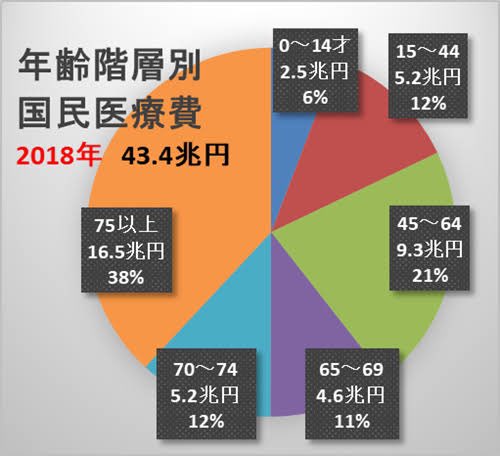 年齢階層別
国民医療費
2018年 43.4兆円

0～14才
2.5兆円
6%

15～44
5.2兆円
12%

45～64
9.3兆円
21%

65～69
4.6兆円
11%

70～74
5.2兆円
12%

75以上
16.5兆円
38%